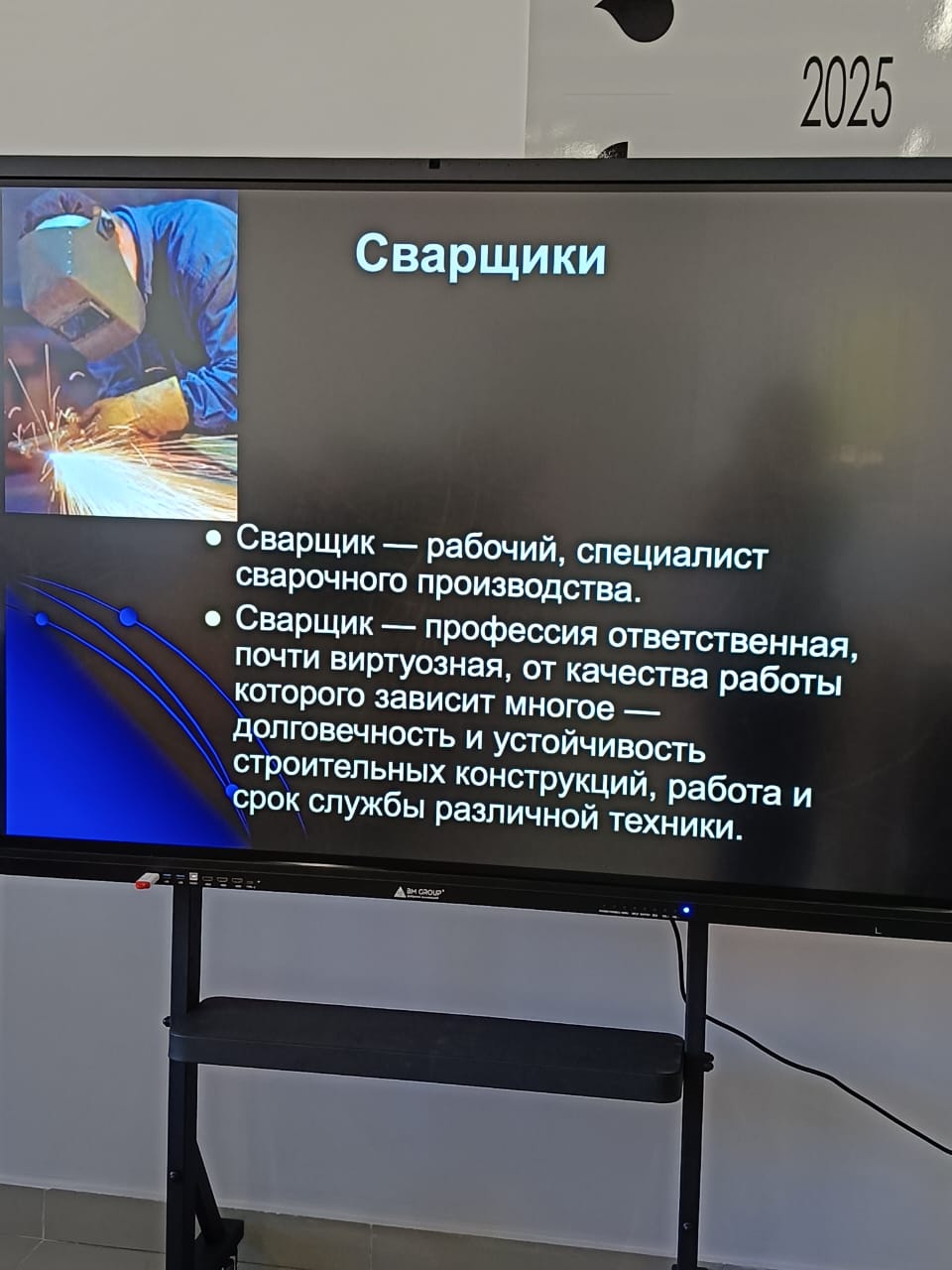 2025

Сварщики

• Сварщик — рабочий, специалист сварочного производства.
• Сварщик — профессия ответственная, почти виртуозная, от качества работы которого зависит многое — долговечность и устойчивость строительных конструкций, работа и срок службы различной техники.

BM GROUP